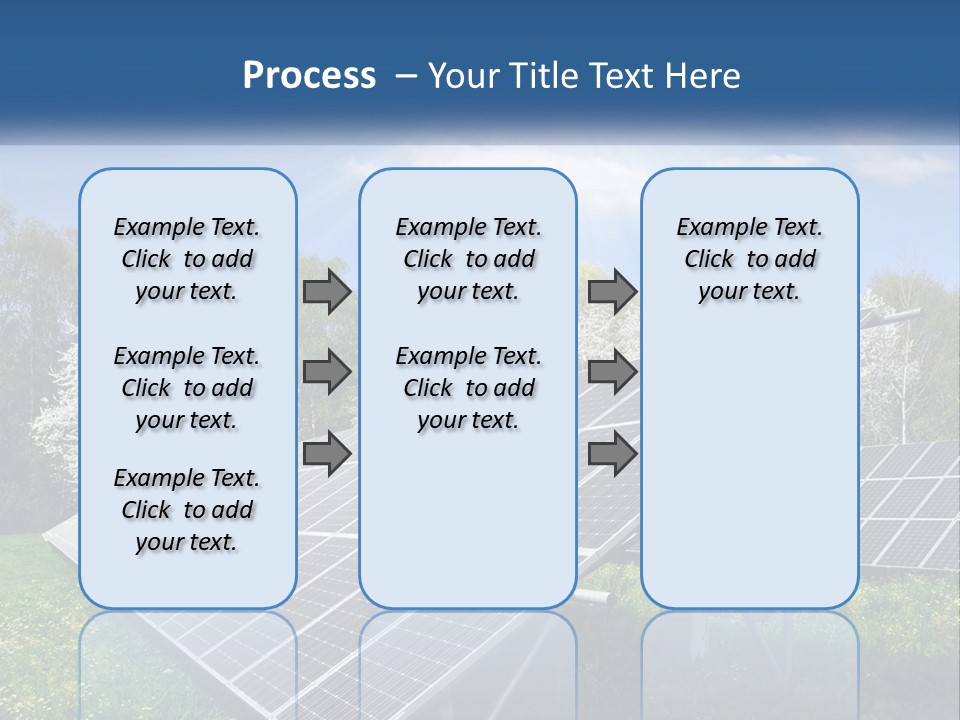 Process – Your Title Text Here

Example Text. Click to add your text.

Example Text. Click to add your text.

Example Text. Click to add your text.

Example Text. Click to add your text.

Example Text. Click to add your text.

Example Text. Click to add your text.